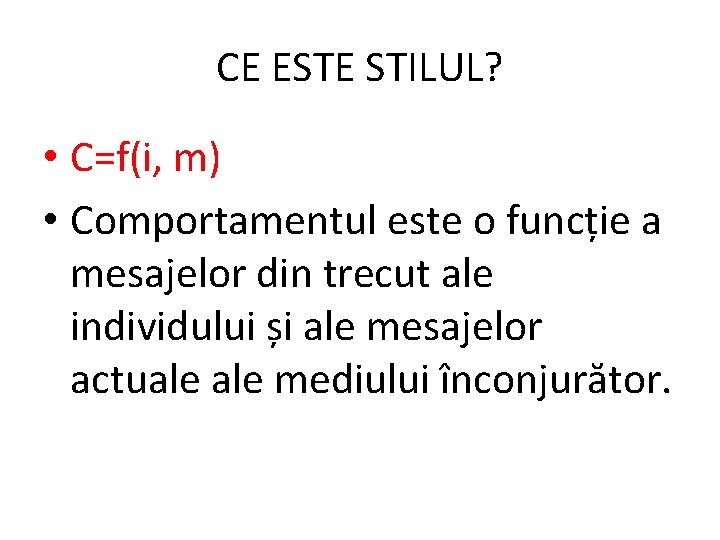 CE ESTE STILUL?

• $C=f(i, m)$
• Comportamentul este o funcție a mesajelor din trecut ale individului și ale mesajelor actuale ale mediului înconjurător.